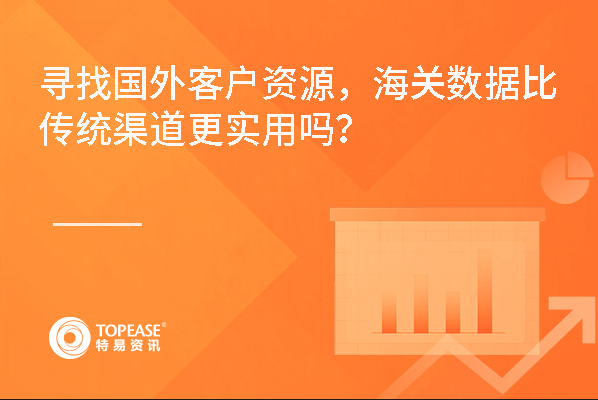 寻找国外客户资源，海关数据比传统渠道更实用吗？

TOPEASE®
特易资讯